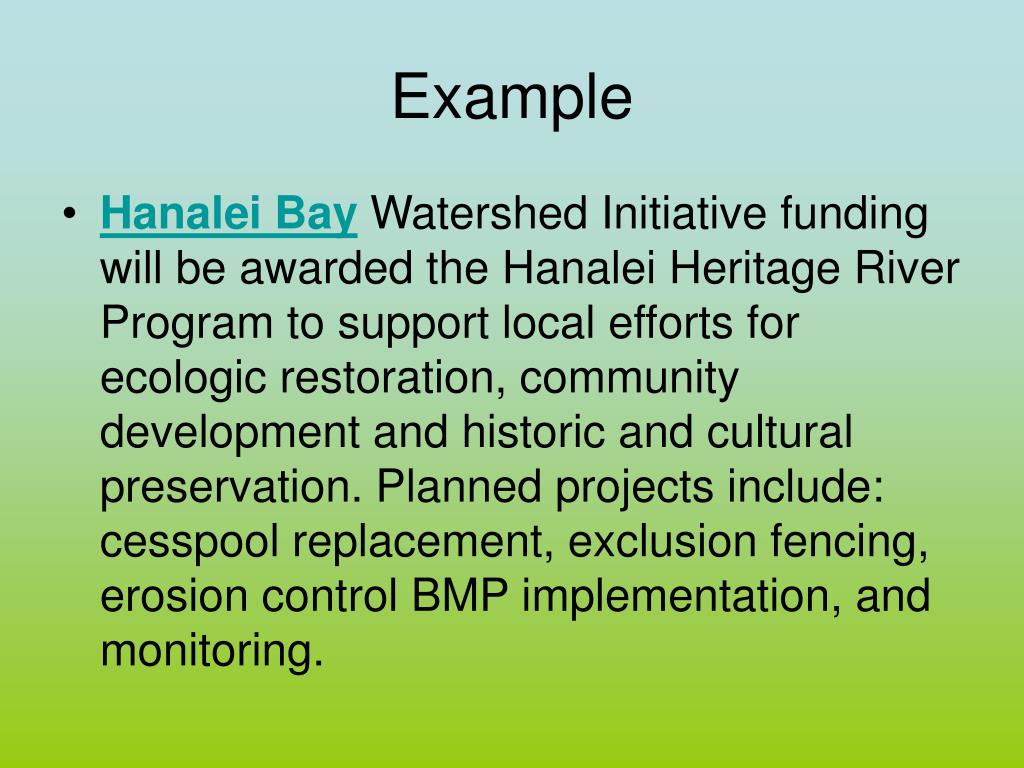 Example

• Hanalei Bay Watershed Initiative funding will be awarded the Hanalei Heritage River Program to support local efforts for ecologic restoration, community development and historic and cultural preservation. Planned projects include: cesspool replacement, exclusion fencing, erosion control BMP implementation, and monitoring.